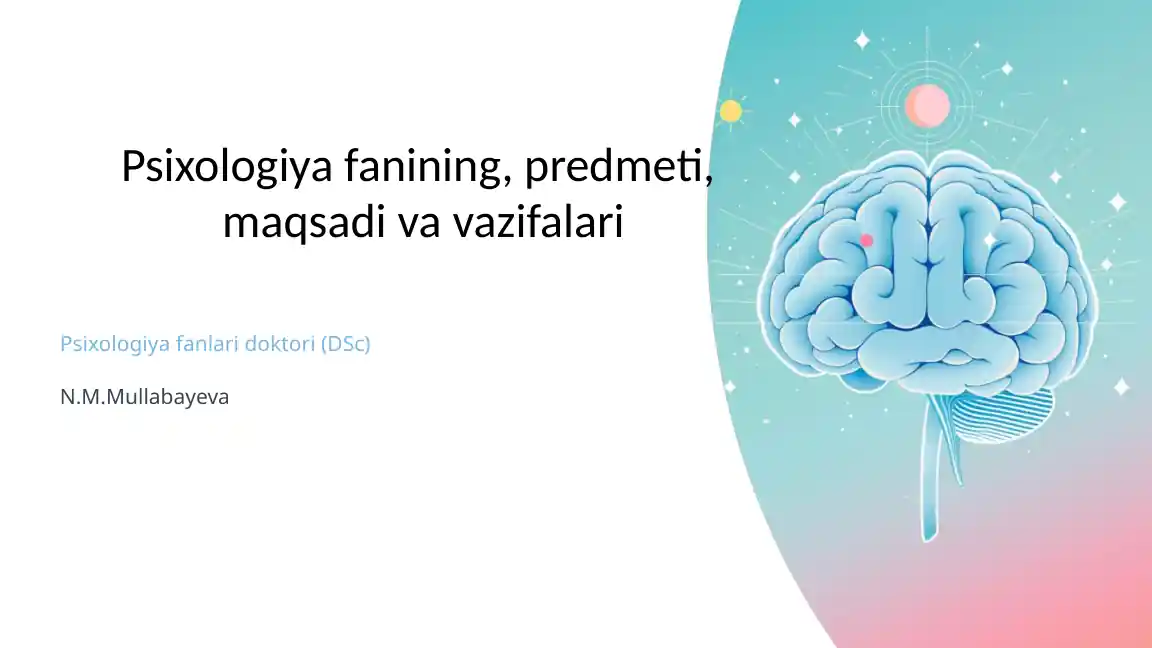 Psixologiya fanining, predmeti, maqsadi va vazifalari

Psixologiya fanlari doktori (DSc)

N.M.Mullabayeva